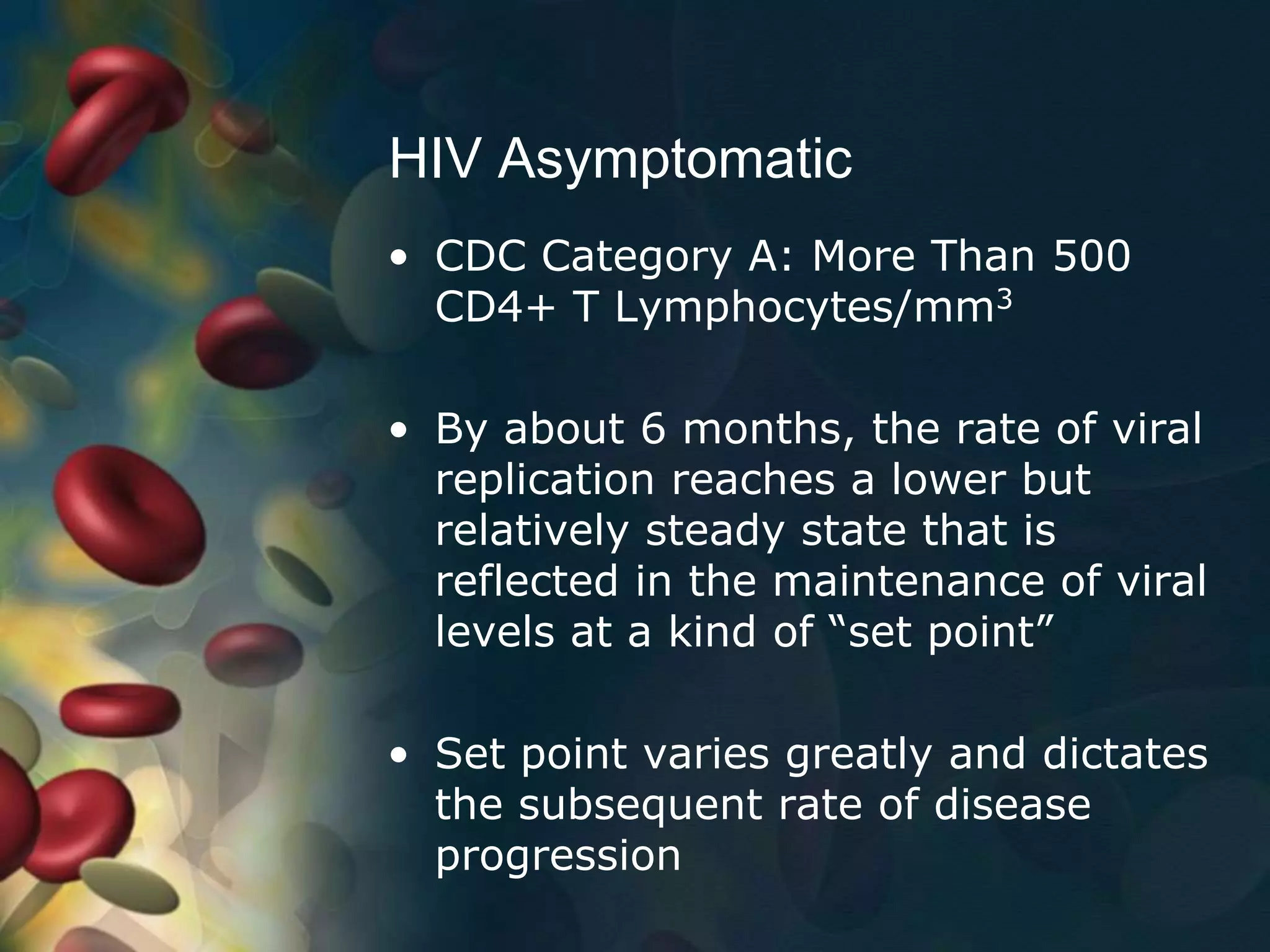 HIV Asymptomatic

• CDC Category A: More Than 500 CD4+ T Lymphocytes/mm$^3$

• By about 6 months, the rate of viral replication reaches a lower but relatively steady state that is reflected in the maintenance of viral levels at a kind of “set point”

• Set point varies greatly and dictates the subsequent rate of disease progression